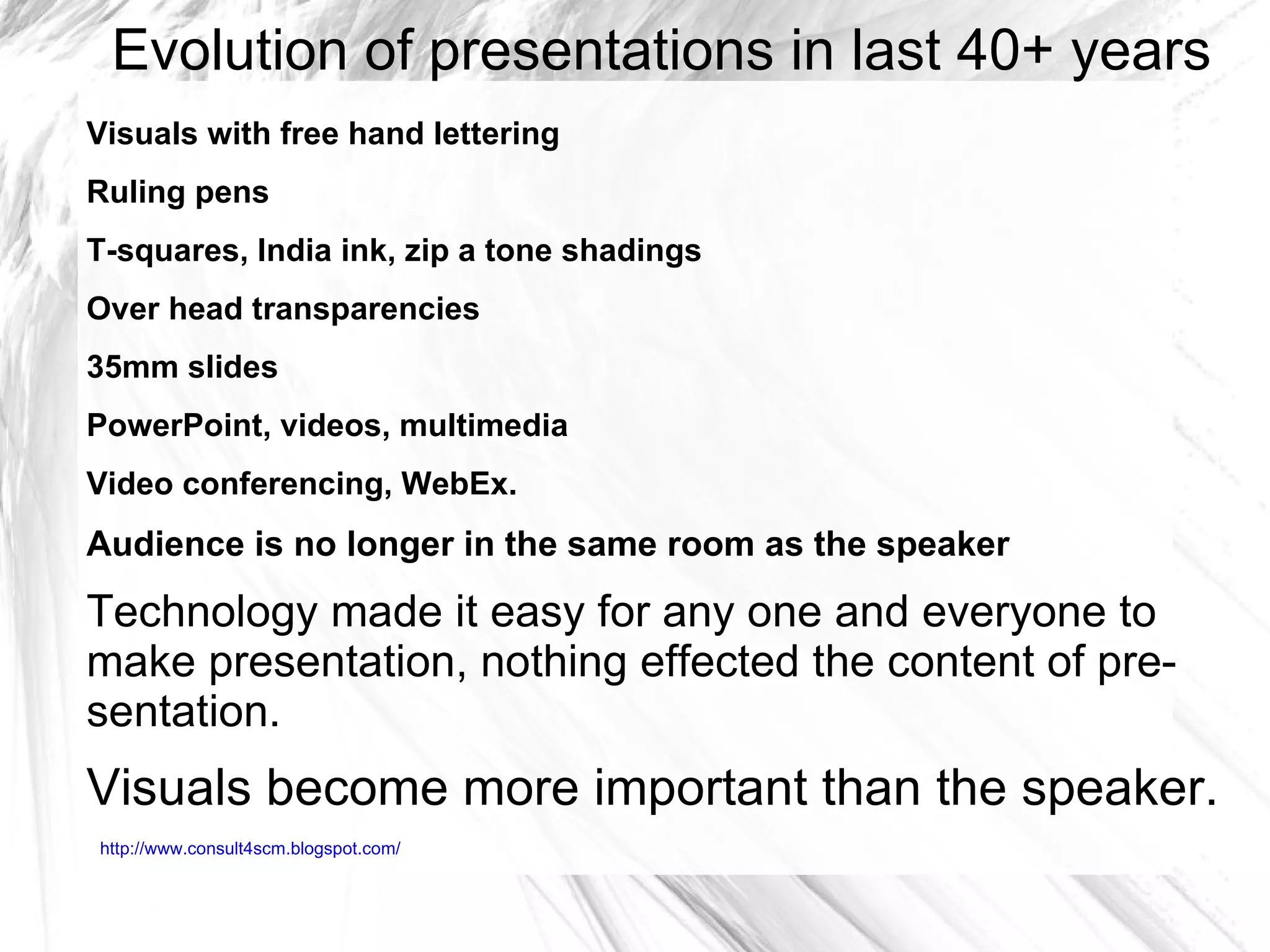 Evolution of presentations in last 40+ years

Visuals with free hand lettering

Ruling pens

T-squares, India ink, zip a tone shadings

Over head transparencies

35mm slides

PowerPoint, videos, multimedia

Video conferencing, WebEx.

Audience is no longer in the same room as the speaker

Technology made it easy for any one and everyone to make presentation, nothing effected the content of presentation.

Visuals become more important than the speaker.

http://www.consult4scm.blogspot.com/